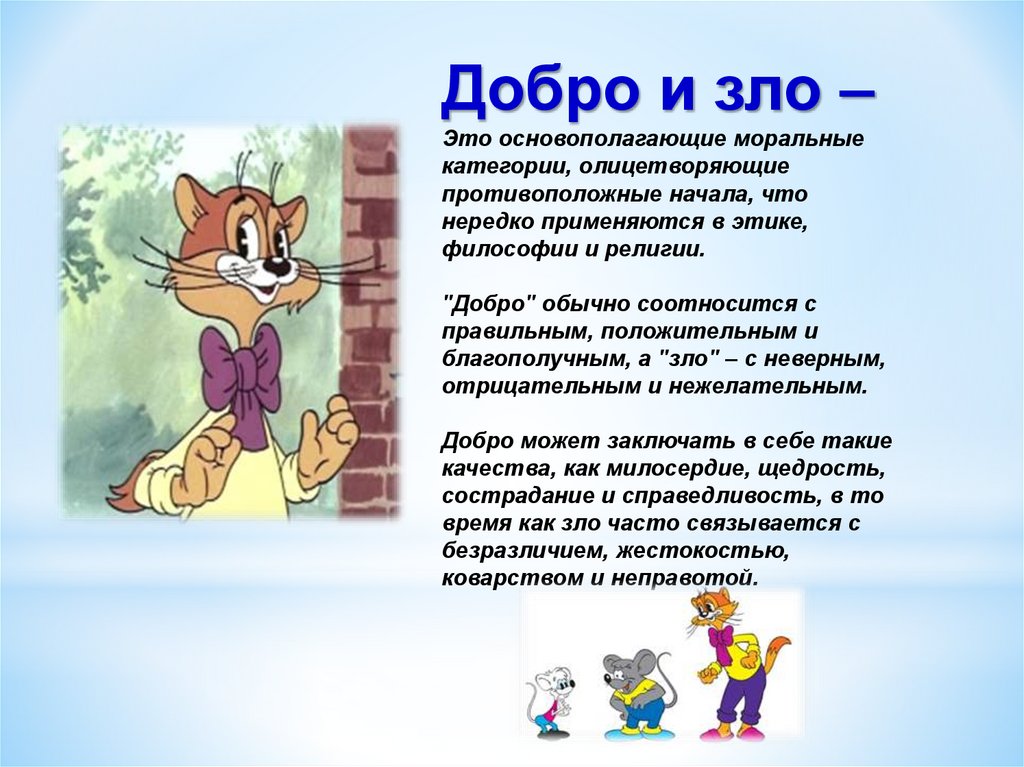 Добро и зло –

Это основополагающие моральные категории, олицетворяющие противоположные начала, что нередко применяются в этике, философии и религии.

"Добро" обычно соотносится с правильным, положительным и благополучным, а "зло" – с неверным, отрицательным и нежелательным.

Добро может заключать в себе такие качества, как милосердие, щедрость, сострадание и справедливость, в то время как зло часто связывается с безразличием, жестокостью, коварством и неправотой.